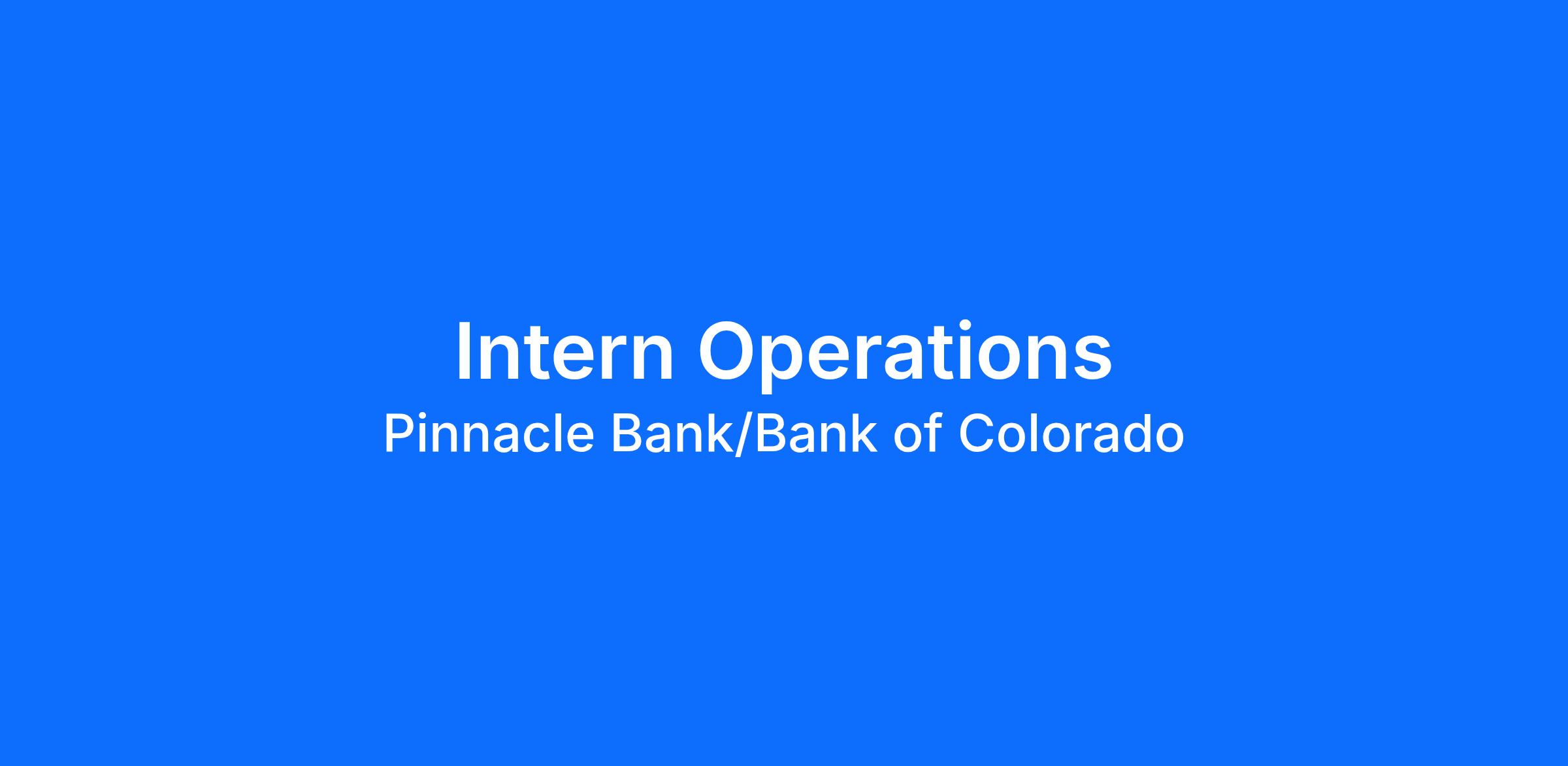 Intern Operations
Pinnacle Bank/Bank of Colorado